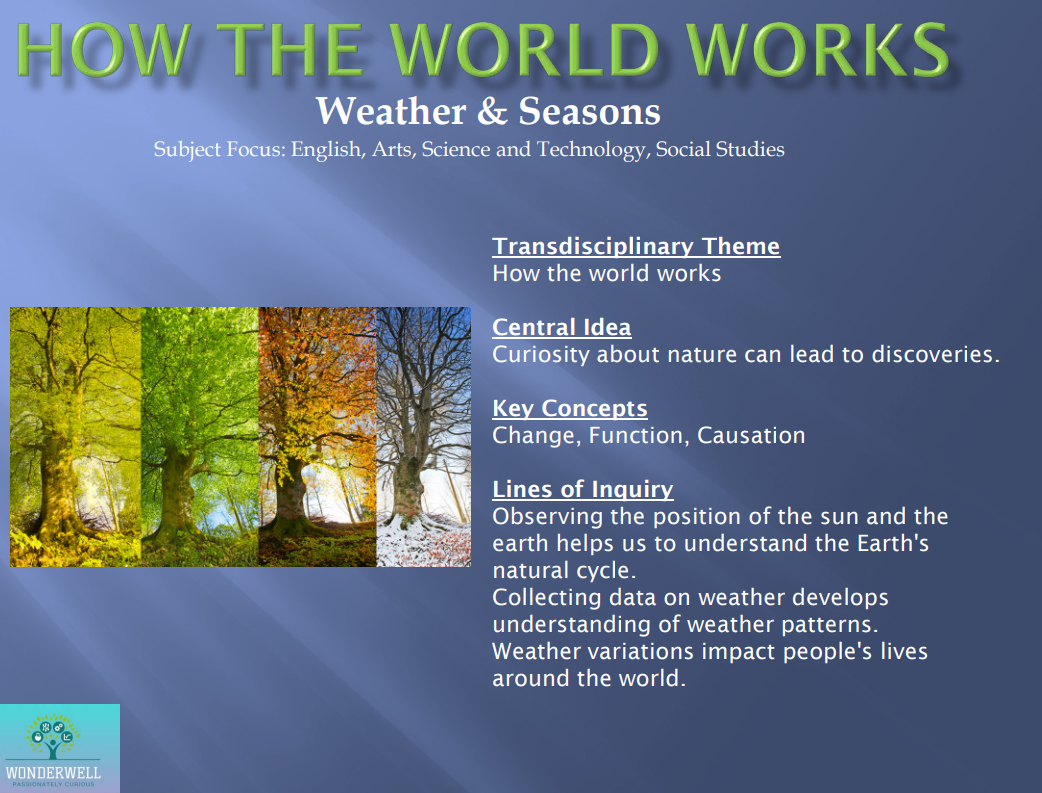 HOW THE WORLD WORKS

Weather & Seasons

Subject Focus: English, Arts, Science and Technology, Social Studies

Transdisciplinary Theme
How the world works

Central Idea
Curiosity about nature can lead to discoveries.

Key Concepts
Change, Function, Causation

Lines of Inquiry
Observing the position of the sun and the earth helps us to understand the Earth's natural cycle.
Collecting data on weather develops understanding of weather patterns.
Weather variations impact people's lives around the world.

WONDERWELL
PASSIONATELY CURIOUS